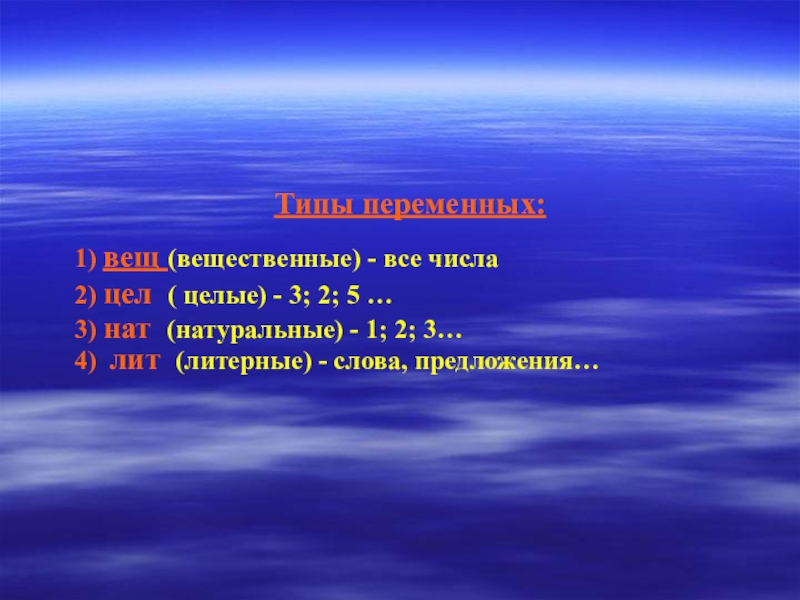 Типы переменных:

1) вещ (вещественные) - все числа
2) цел ( целые) - 3; 2; 5 …
3) нат (натуральные) - 1; 2; 3…
4) лит (литерные) - слова, предложения…